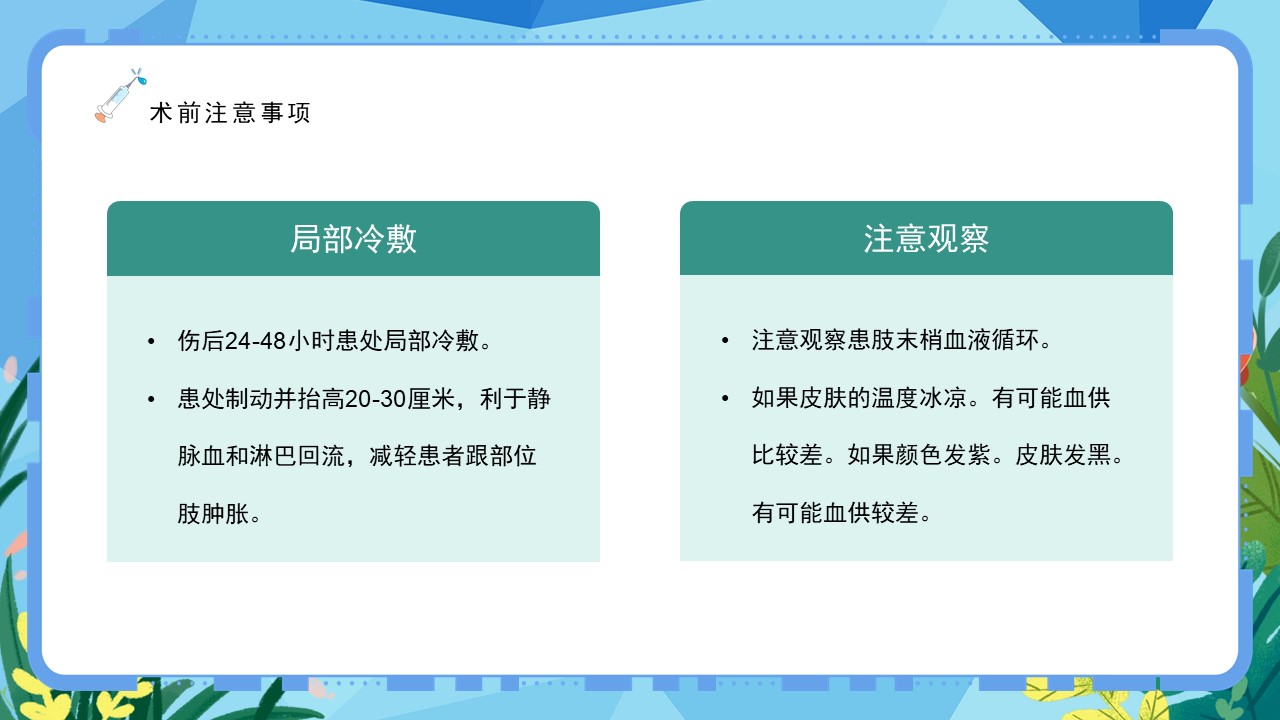 术前注意事项

局部冷敷

• 伤后24-48小时患处局部冷敷。
• 患处制动并抬高20-30厘米，利于静脉血和淋巴回流，减轻患者跟部位肢肿胀。

注意观察

• 注意观察患肢末梢血液循环。
• 如果皮肤的温度冰凉。有可能血供比较差。如果颜色发紫。皮肤发黑。有可能血供较差。